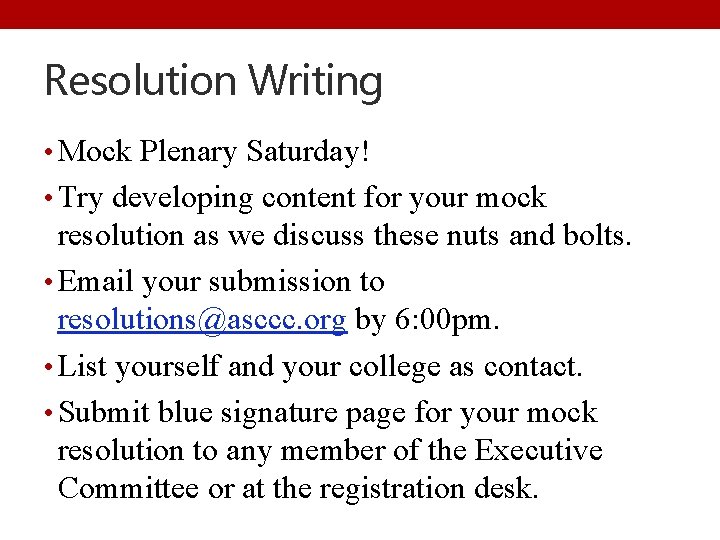 Resolution Writing

• Mock Plenary Saturday!

• Try developing content for your mock resolution as we discuss these nuts and bolts.

• Email your submission to resolutions@asccc.org by 6:00pm.

• List yourself and your college as contact.

• Submit blue signature page for your mock resolution to any member of the Executive Committee or at the registration desk.